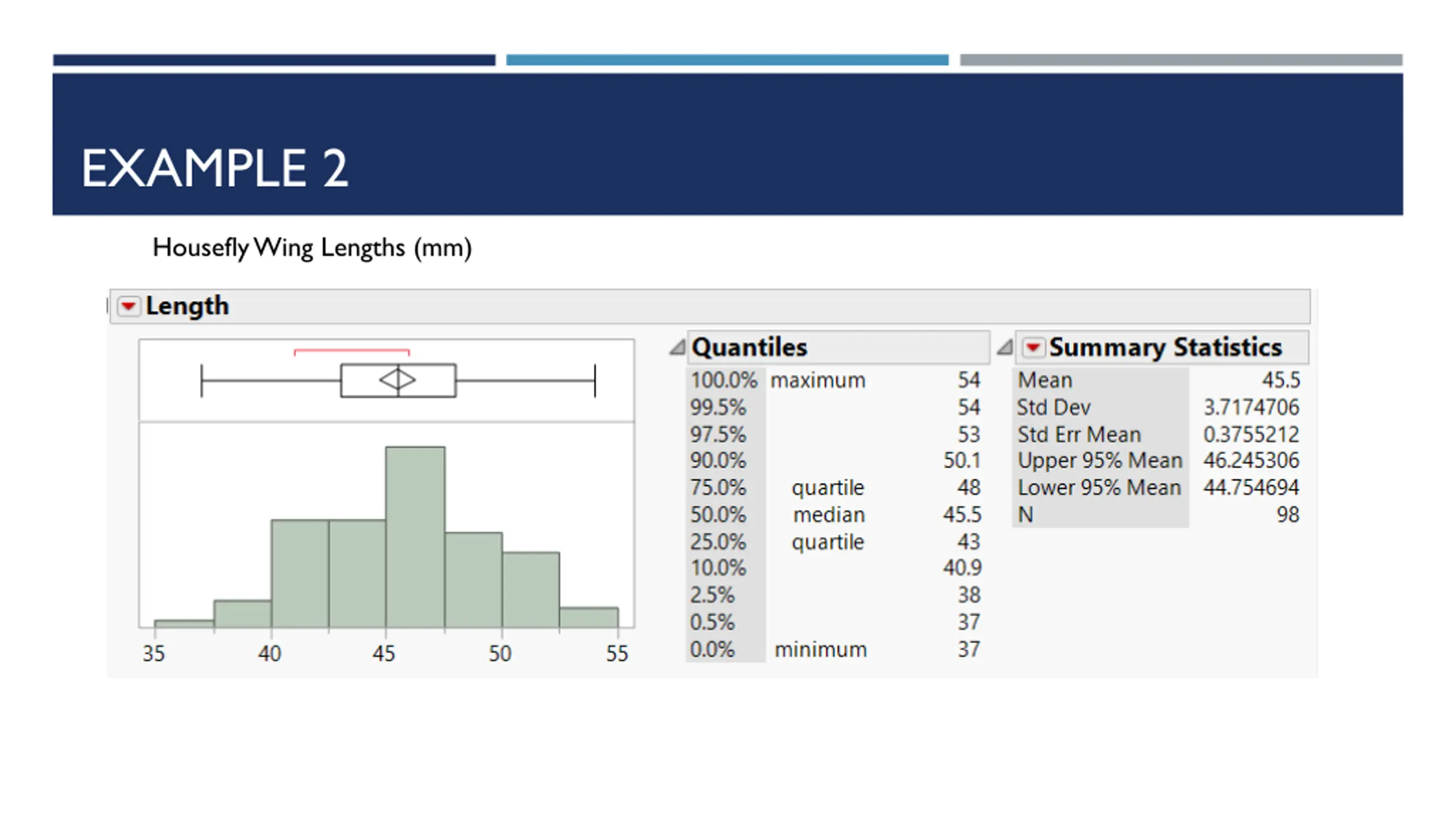 EXAMPLE 2

Housefly Wing Lengths (mm)

Length

35 40 45 50 55

Quantiles

| | | |
|---|---|---|
| 100.0% | maximum | 54 |
| 99.5% | | 54 |
| 97.5% | | 53 |
| 90.0% | | 50.1 |
| 75.0% | quartile | 48 |
| 50.0% | median | 45.5 |
| 25.0% | quartile | 43 |
| 10.0% | | 40.9 |
| 2.5% | | 38 |
| 0.5% | | 37 |
| 0.0% | minimum | 37 |

Summary Statistics

| | |
|---|---|
| Mean | 45.5 |
| Std Dev | 3.7174706 |
| Std Err Mean | 0.3755212 |
| Upper 95% Mean | 46.245306 |
| Lower 95% Mean | 44.754694 |
| N | 98 |